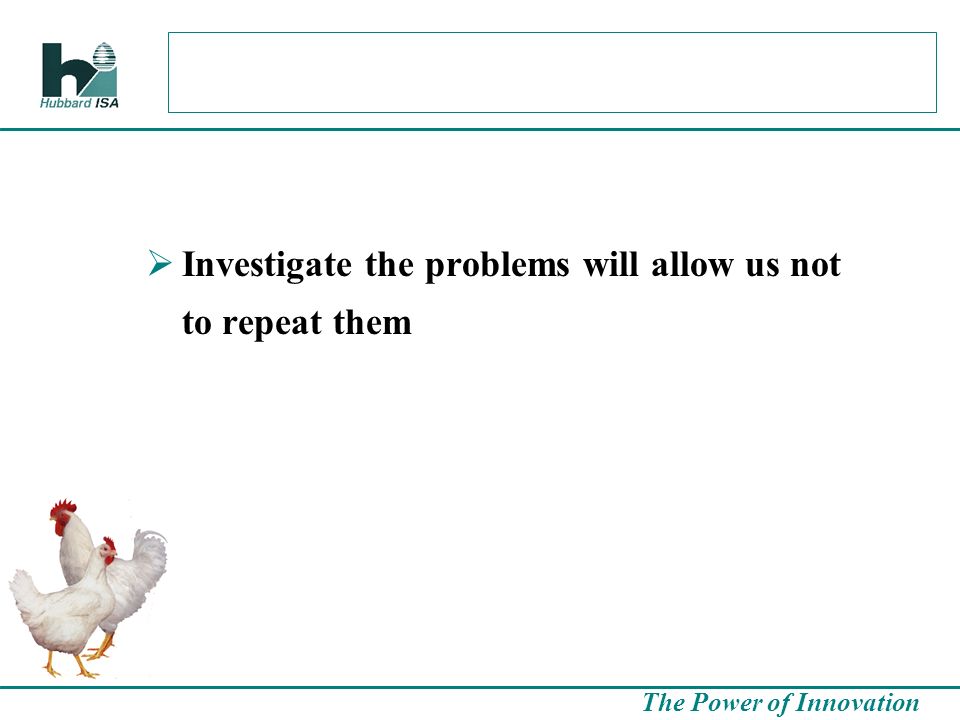 Hubbard ISA

➢ Investigate the problems will allow us not to repeat them

The Power of Innovation